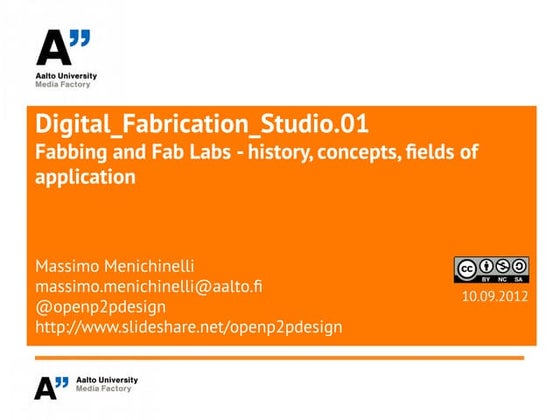 A"
Aalto University
Media Factory

Digital_Fabrication_Studio.01
Fabbing and Fab Labs - history, concepts, fields of application

Massimo Menichinelli
massimo.menichinelli@aalto.fi
@openp2pdesign
http://www.slideshare.net/openp2pdesign

cc BY NC SA
10.09.2012

A"
Aalto University
Media Factory